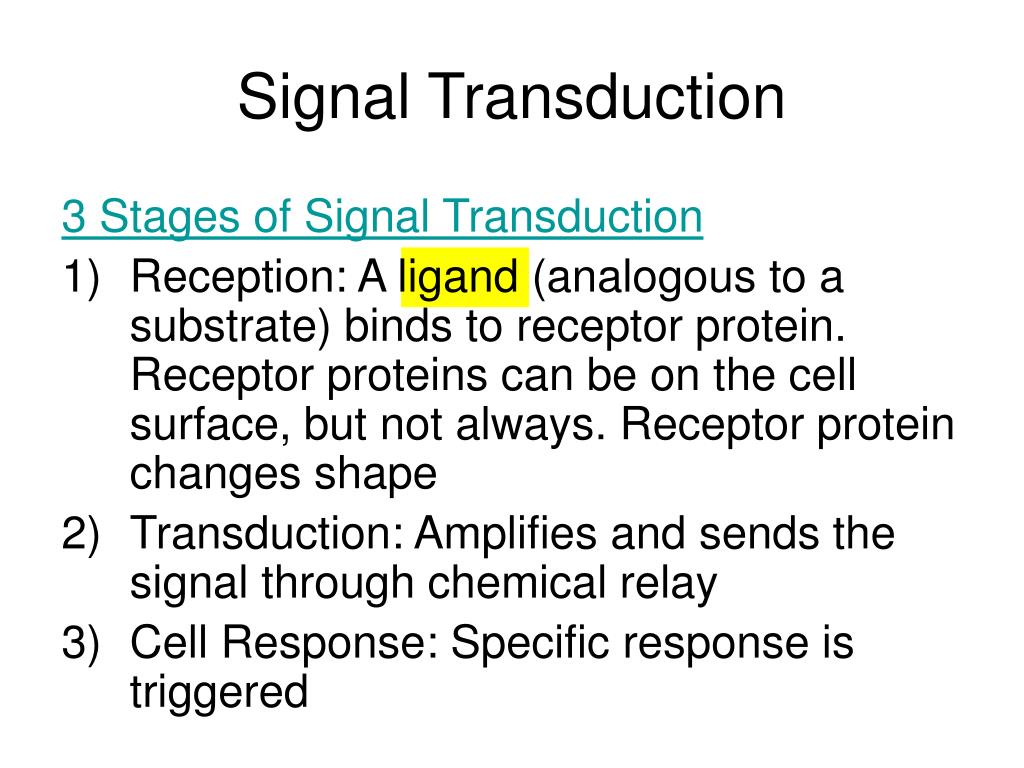 Signal Transduction

3 Stages of Signal Transduction

1) Reception: A ligand (analogous to a substrate) binds to receptor protein. Receptor proteins can be on the cell surface, but not always. Receptor protein changes shape

2) Transduction: Amplifies and sends the signal through chemical relay

3) Cell Response: Specific response is triggered